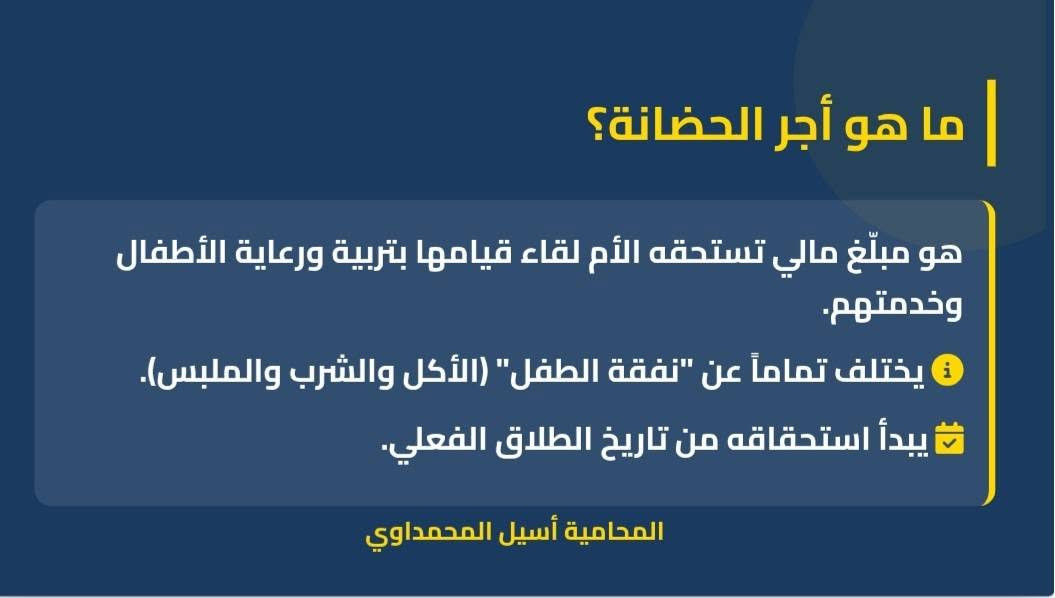 ما هو أجر الحضانة؟

هو مبلّغ مالي تستحقه الأم لقاء قيامها بتربية ورعاية الأطفال وخدمتهم.

يختلف تماماً عن "نفقة الطفل" (الأكل والشرب والملبس).

يبدأ استحقاقه من تاريخ الطلاق الفعلي.

المحامية أسيل المحمداوي